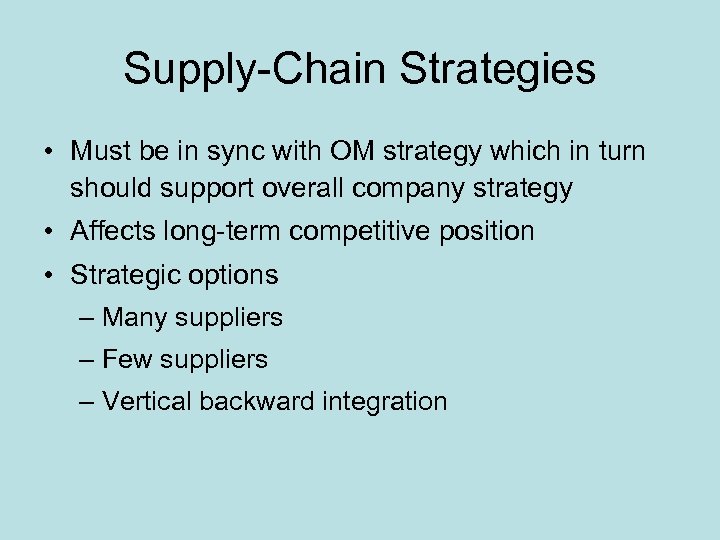 Supply-Chain Strategies

• Must be in sync with OM strategy which in turn should support overall company strategy
• Affects long-term competitive position
• Strategic options
– Many suppliers
– Few suppliers
– Vertical backward integration